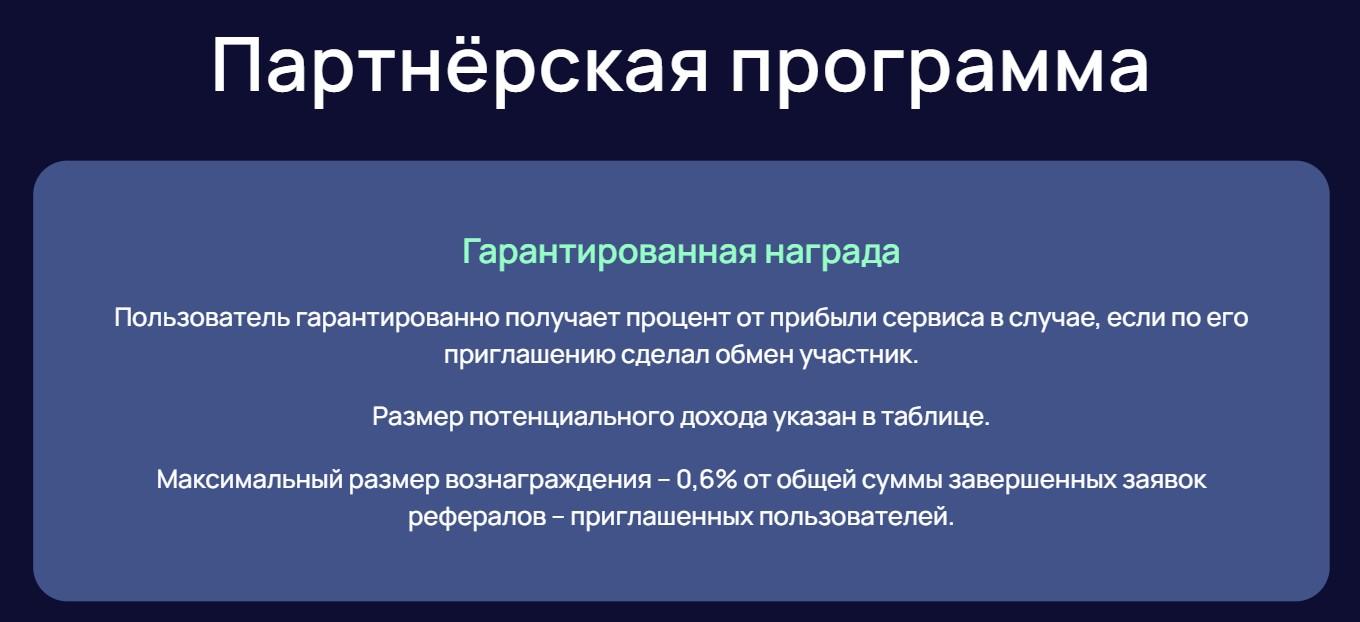 Партнёрская программа

Гарантированная награда

Пользователь гарантированно получает процент от прибыли сервиса в случае, если по его приглашению сделал обмен участник.

Размер потенциального дохода указан в таблице.

Максимальный размер вознаграждения – 0,6% от общей суммы завершенных заявок рефералов – приглашенных пользователей.